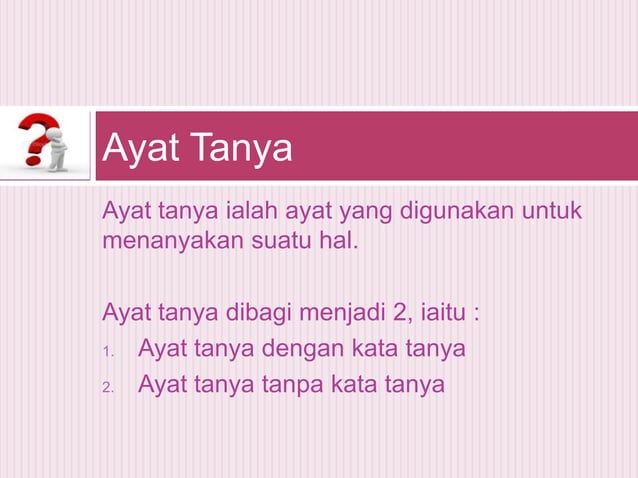 Ayat Tanya

Ayat tanya ialah ayat yang digunakan untuk menanyakan suatu hal.

Ayat tanya dibagi menjadi 2, iaitu :
1. Ayat tanya dengan kata tanya
2. Ayat tanya tanpa kata tanya